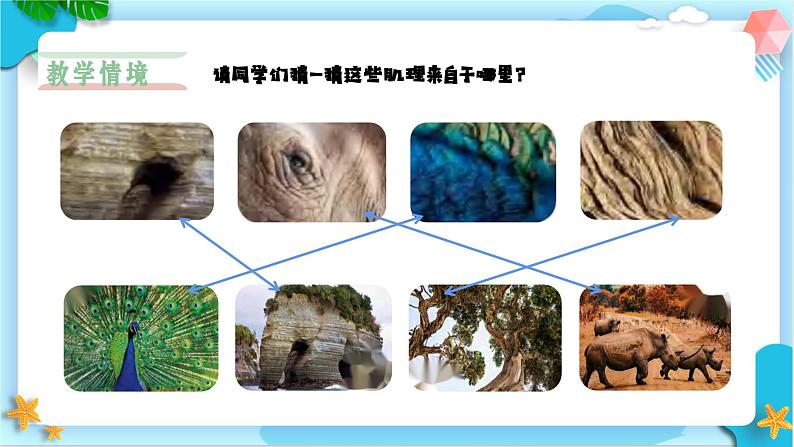 教学情境

请同学们猜一猜这些肌理来自于哪里？